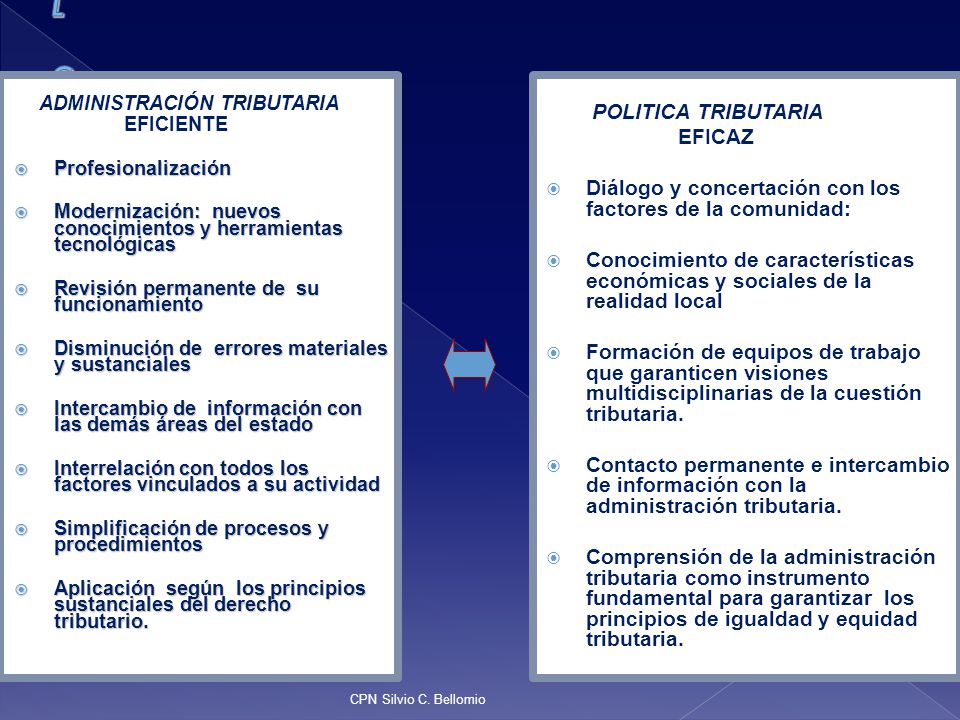 ADMINISTRACIÓN TRIBUTARIA EFICIENTE

Profesionalización

Modernización: nuevos conocimientos y herramientas tecnológicas

Revisión permanente de su funcionamiento

Disminución de errores materiales y sustanciales

Intercambio de información con las demás áreas del estado

Interrelación con todos los factores vinculados a su actividad

Simplificación de procesos y procedimientos

Aplicación según los principios sustanciales del derecho tributario.

POLITICA TRIBUTARIA EFICAZ

Diálogo y concertación con los factores de la comunidad:

Conocimiento de características económicas y sociales de la realidad local

Formación de equipos de trabajo que garanticen visiones multidisciplinarias de la cuestión tributaria.

Contacto permanente e intercambio de información con la administración tributaria.

Comprensión de la administración tributaria como instrumento fundamental para garantizar los principios de igualdad y equidad tributaria.

CPN Silvio C. Bellomio